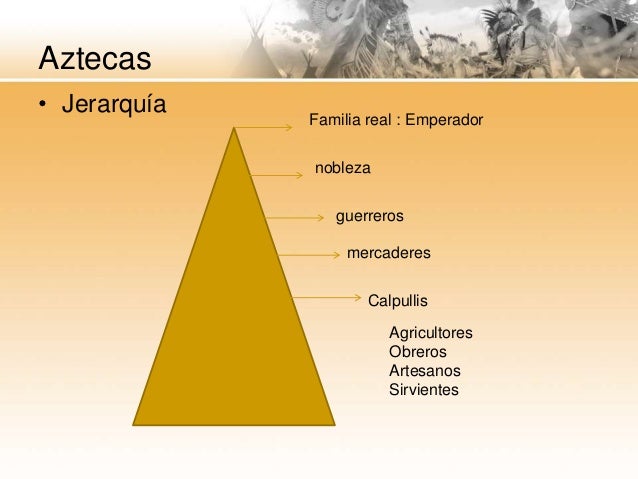 Aztecas

• Jerarquía

Familia real : Emperador

nobleza

guerreros

mercaderes

Calpullis

Agricultores
Obreros
Artesanos
Sirvientes